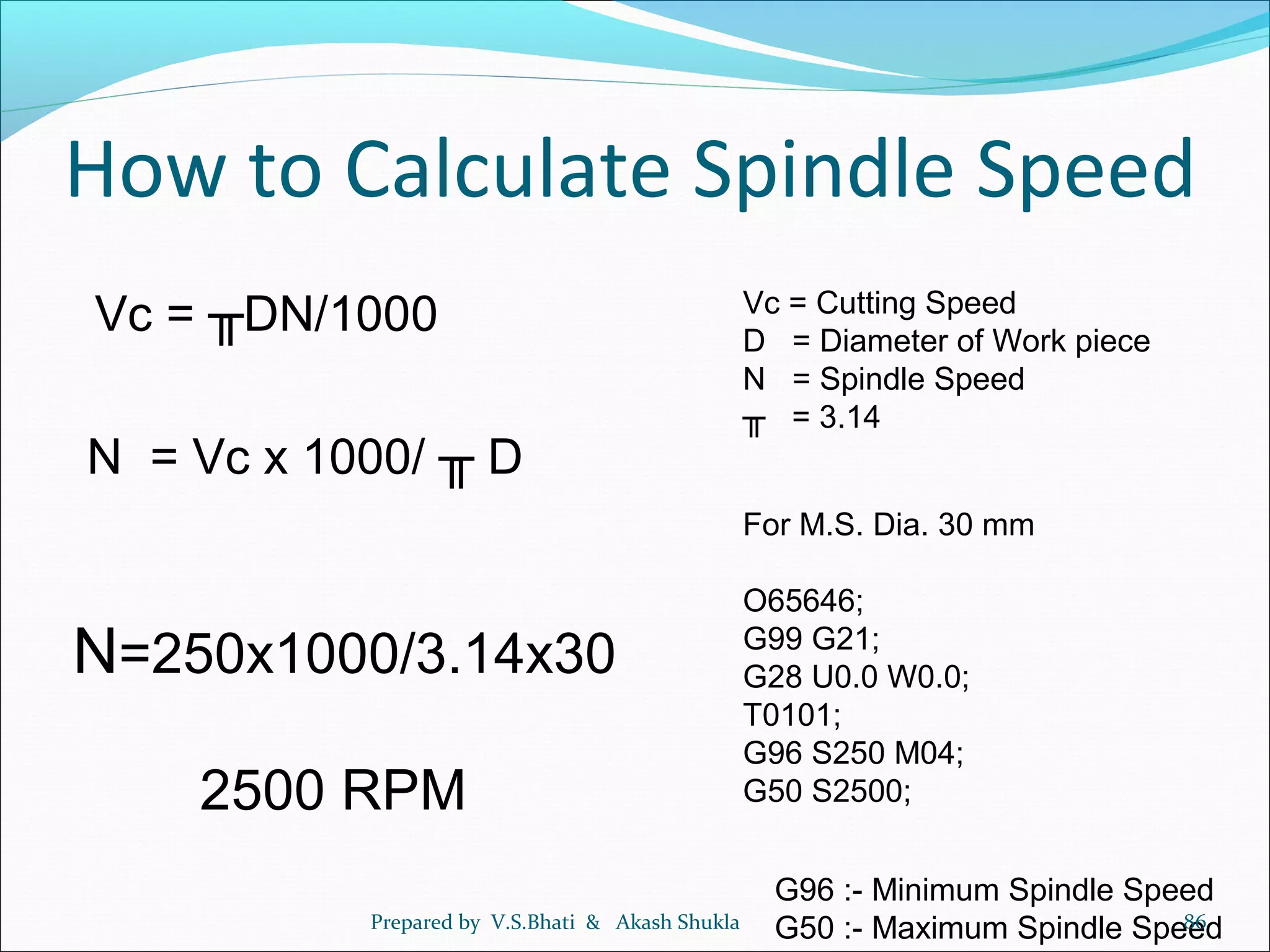 How to Calculate Spindle Speed

Vc = $\pi$DN/1000

N = Vc x 1000/ $\pi$ D

N=250x1000/3.14x30

2500 RPM

Vc = Cutting Speed
D = Diameter of Work piece
N = Spindle Speed
$\pi$ = 3.14

For M.S. Dia. 30 mm

O65646;
G99 G21;
G28 U0.0 W0.0;
T0101;
G96 S250 M04;
G50 S2500;

G96 :- Minimum Spindle Speed
G50 :- Maximum Spindle Speed

Prepared by V.S.Bhati & Akash Shukla

86